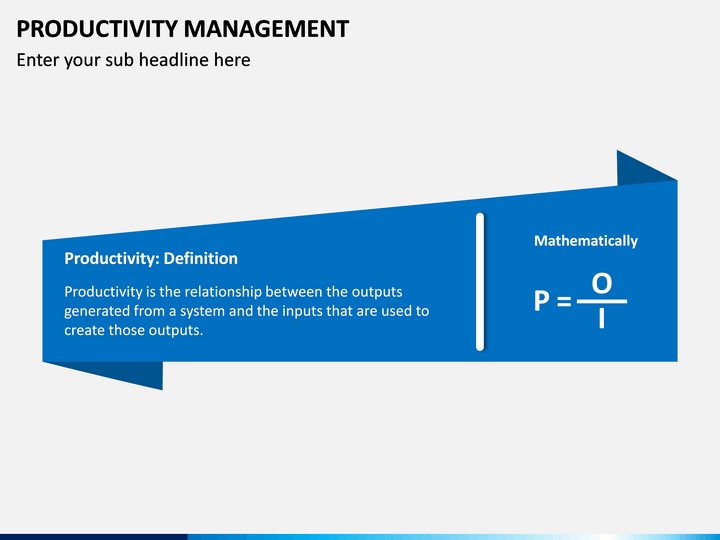 PRODUCTIVITY MANAGEMENT

Enter your sub headline here

Productivity: Definition

Productivity is the relationship between the outputs generated from a system and the inputs that are used to create those outputs.

Mathematically

$P = \frac{O}{I}$